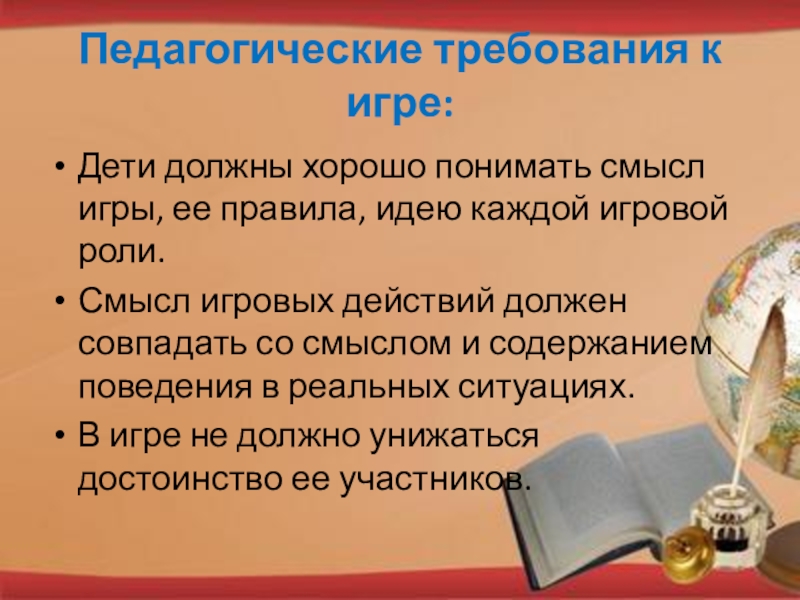 Педагогические требования к игре:

• Дети должны хорошо понимать смысл игры, ее правила, идею каждой игровой роли.

• Смысл игровых действий должен совпадать со смыслом и содержанием поведения в реальных ситуациях.

• В игре не должно унижаться достоинство ее участников.